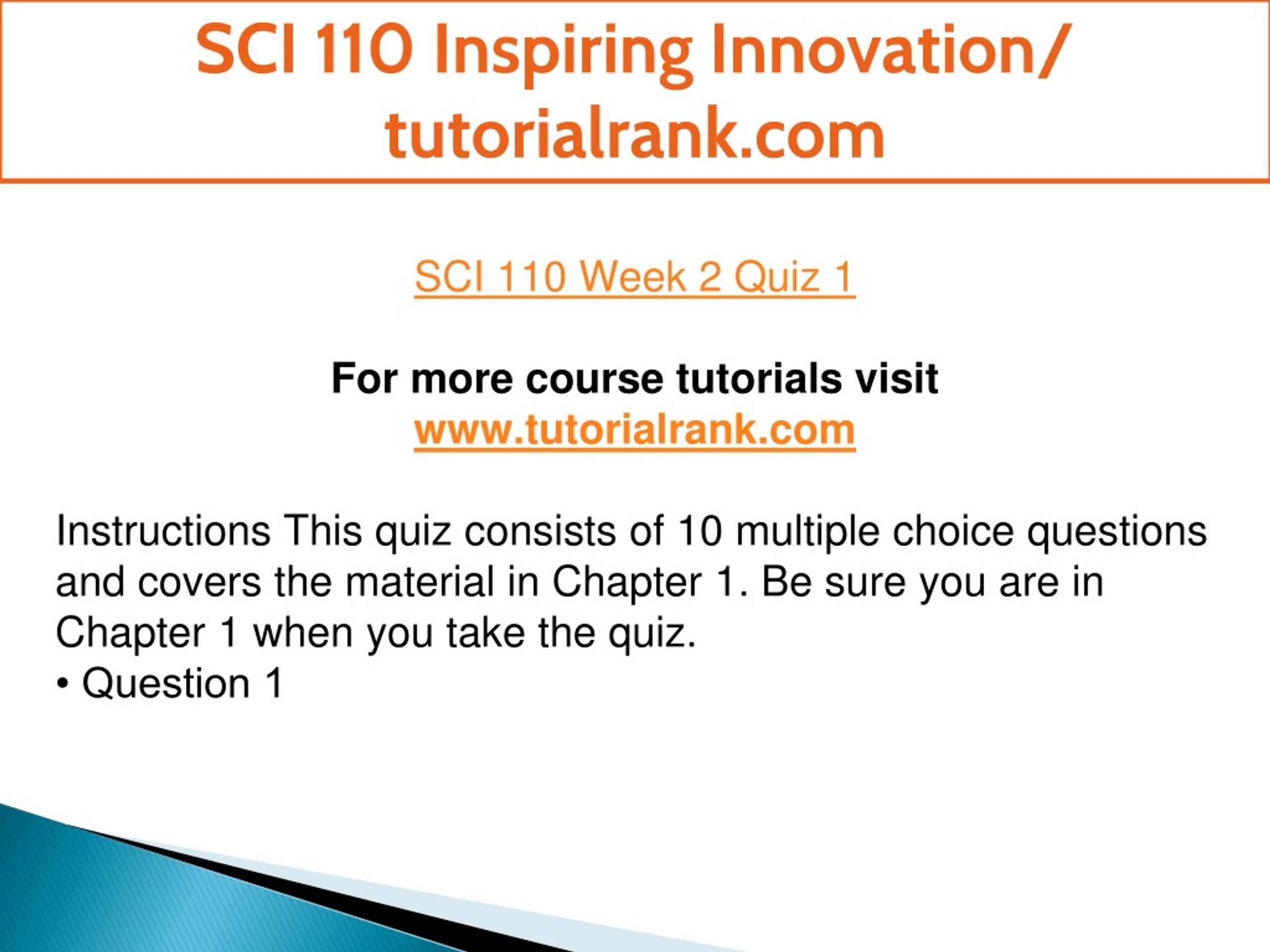 SCI 110 Inspiring Innovation/ tutorialrank.com

SCI 110 Week 2 Quiz 1

For more course tutorials visit
www.tutorialrank.com

Instructions This quiz consists of 10 multiple choice questions and covers the material in Chapter 1. Be sure you are in Chapter 1 when you take the quiz.
• Question 1